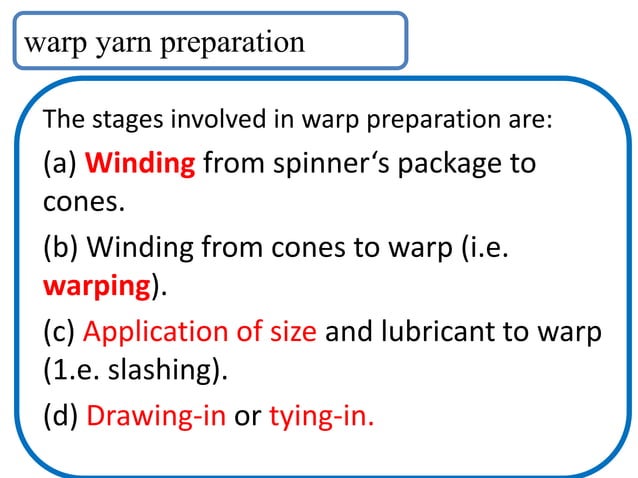 warp yarn preparation

The stages involved in warp preparation are:

(a) Winding from spinner‘s package to cones.

(b) Winding from cones to warp (i.e. warping).

(c) Application of size and lubricant to warp (1.e. slashing).

(d) Drawing-in or tying-in.